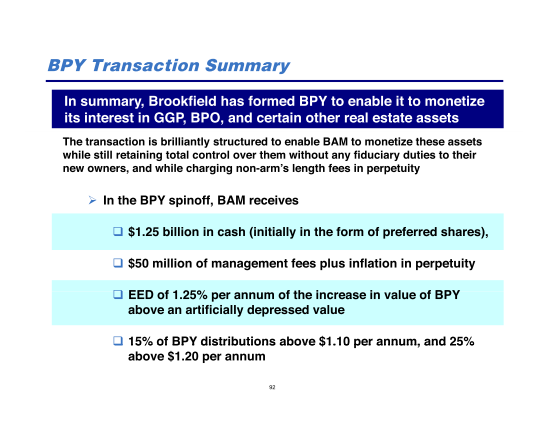 BPY Transaction Summary

In summary, Brookfield has formed BPY to enable it to monetize its interest in GGP, BPO, and certain other real estate assets

The transaction is brilliantly structured to enable BAM to monetize these assets while still retaining total control over them without any fiduciary duties to their new owners, and while charging non-arm's length fees in perpetuity

➢ In the BPY spinoff, BAM receives

❑ \$1.25 billion in cash (initially in the form of preferred shares),

❑ \$50 million of management fees plus inflation in perpetuity

❑ EED of 1.25% per annum of the increase in value of BPY above an artificially depressed value

❑ 15% of BPY distributions above \$1.10 per annum, and 25% above \$1.20 per annum

92